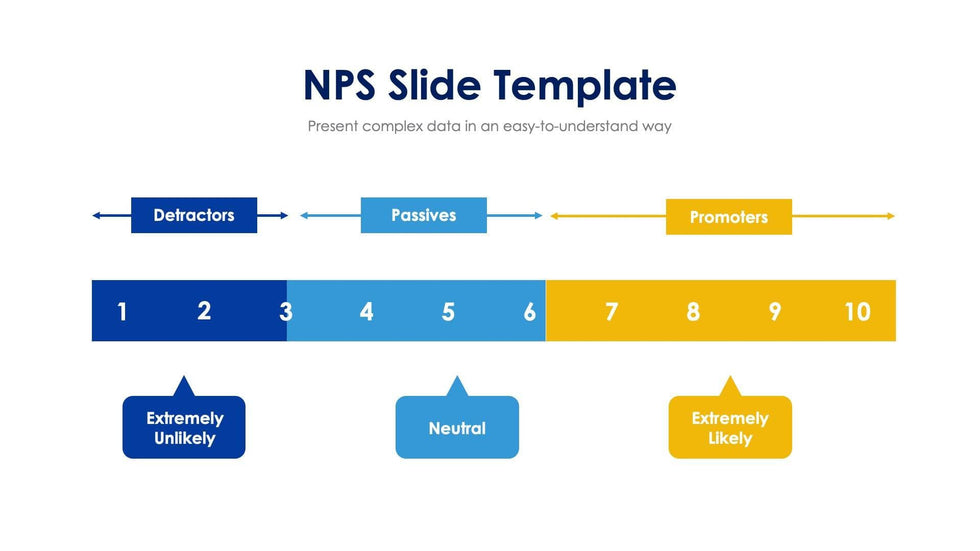 NPS Slide Template

Present complex data in an easy-to-understand way

Detractors

Passives

Promoters

1 2 3 4 5 6 7 8 9 10

Extremely Unlikely

Neutral

Extremely Likely